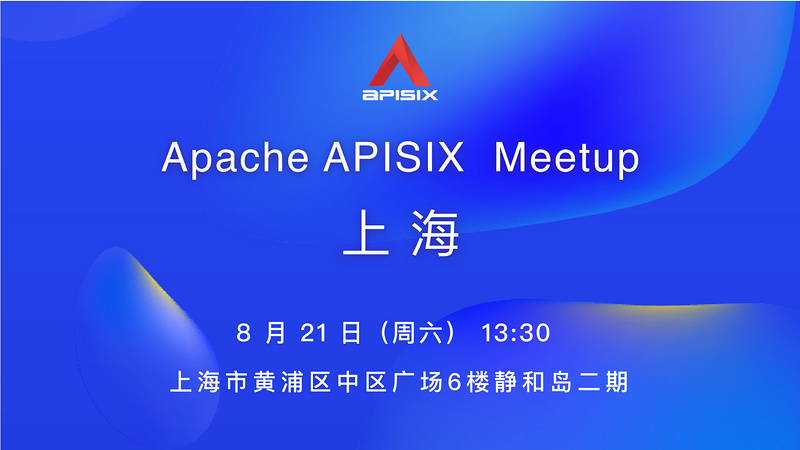 APISIX

Apache APISIX Meetup

上 海

8 月 21 日（周六） 13:30

上海市黄浦区中区广场6楼静和岛二期